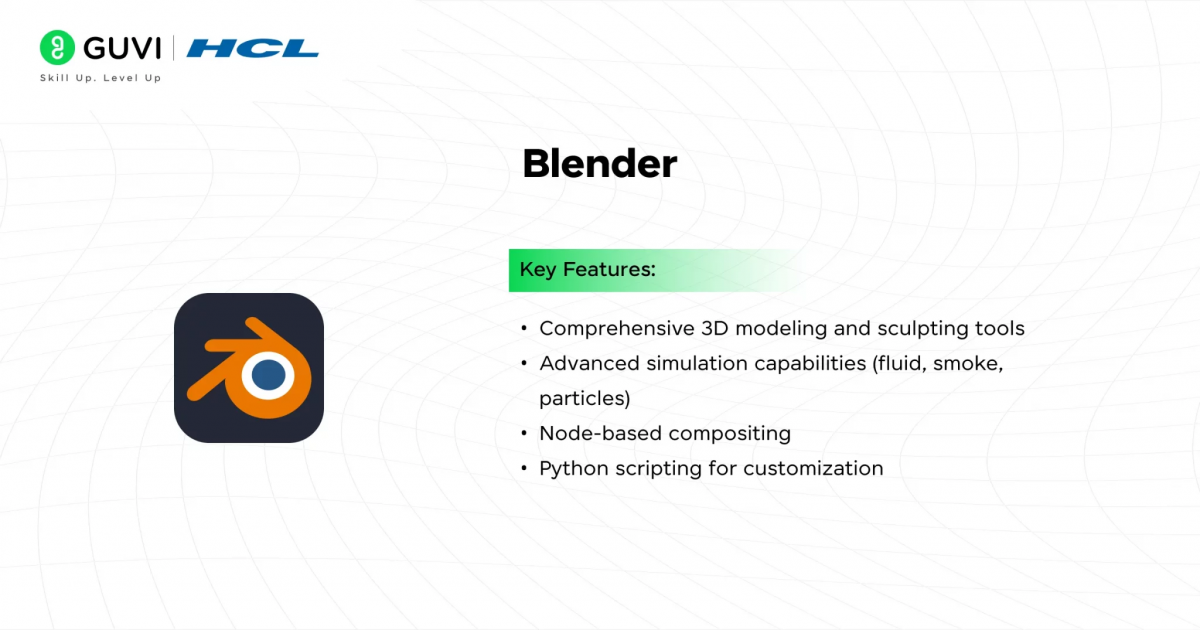 GUVI | HCL
Skill Up. Level Up

Blender

Key Features:

• Comprehensive 3D modeling and sculpting tools
• Advanced simulation capabilities (fluid, smoke, particles)
• Node-based compositing
• Python scripting for customization